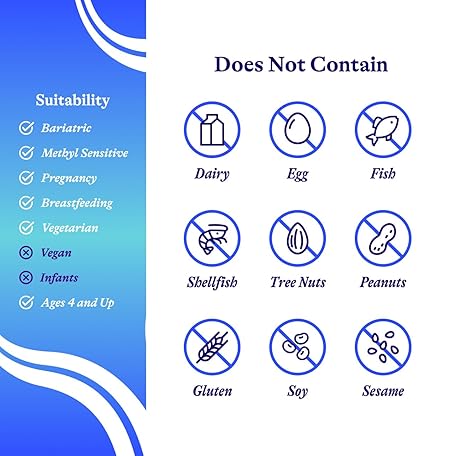 Suitability

Bariatric
Methyl Sensitive
Pregnancy
Breastfeeding
Vegetarian
Vegan
Infants
Ages 4 and Up

Does Not Contain

Dairy
Egg
Fish
Shellfish
Tree Nuts
Peanuts
Gluten
Soy
Sesame